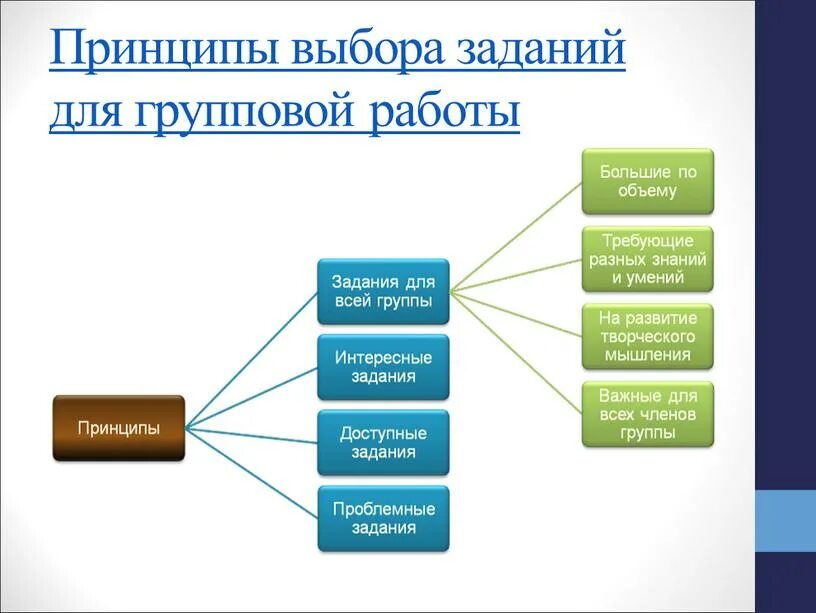 Принципы выбора заданий для групповой работы

Принципы

Задания для всей группы

Интересные задания

Доступные задания

Проблемные задания

Большие по объему

Требующие разных знаний и умений

На развитие творческого мышления

Важные для всех членов группы